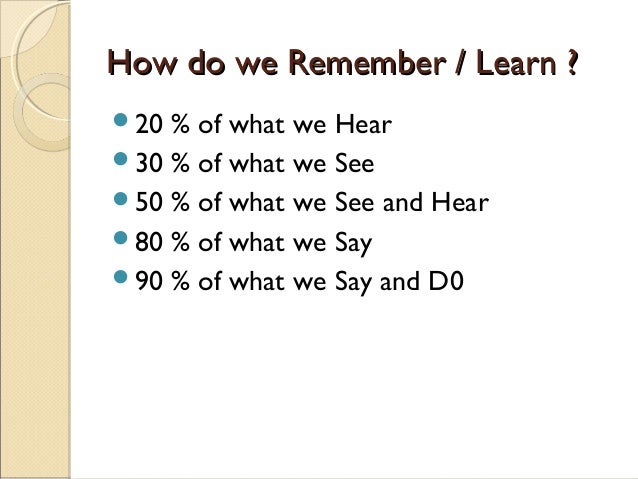 How do we Remember / Learn ?

- 20 % of what we Hear
- 30 % of what we See
- 50 % of what we See and Hear
- 80 % of what we Say
- 90 % of what we Say and D0